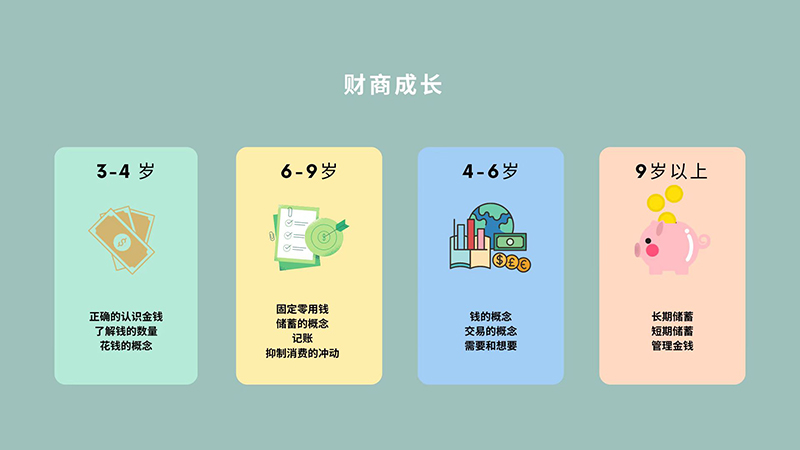 财商成长

3-4 岁

正确的认识金钱
了解钱的数量
花钱的概念

6-9岁

固定零用钱
储蓄的概念
记账
抑制消费的冲动

4-6岁

钱的概念
交易的概念
需要和想要

9岁以上

长期储蓄
短期储蓄
管理金钱